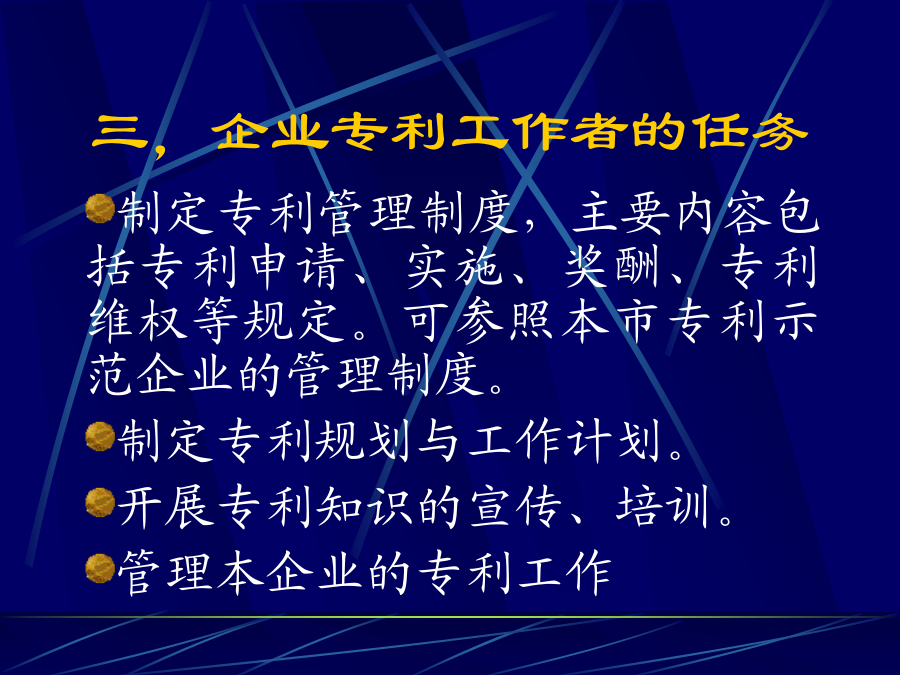 三，企业专利工作者的任务

制定专利管理制度，主要内容包括专利申请、实施、奖酬、专利维权等规定。可参照本市专利示范企业的管理制度。

制定专利规划与工作计划。

开展专利知识的宣传、培训。

管理本企业的专利工作